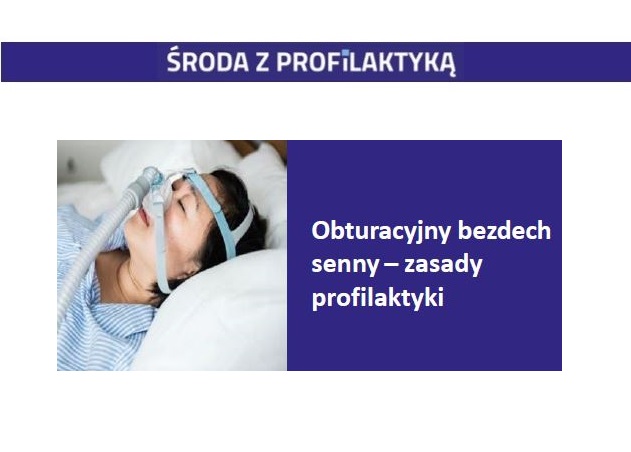 ŚRODA Z PROFILAKTYKĄ

Obturacyjny bezdech senny – zasady profilaktyki